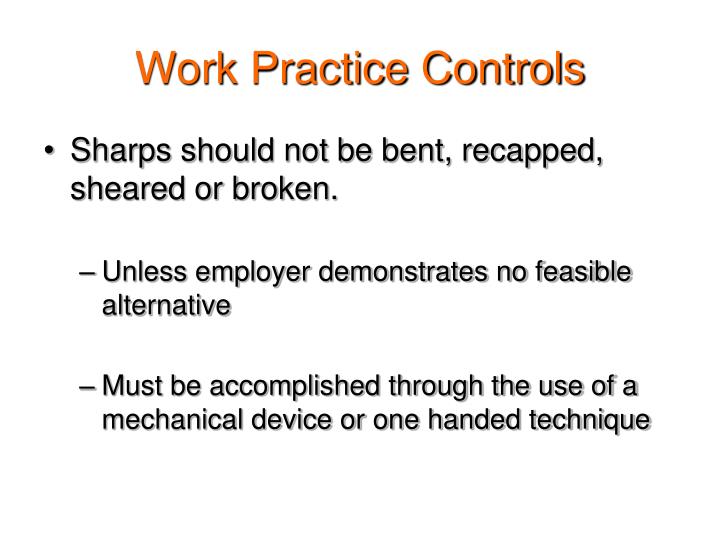 Work Practice Controls

• Sharps should not be bent, recapped, sheared or broken.

– Unless employer demonstrates no feasible alternative

– Must be accomplished through the use of a mechanical device or one handed technique